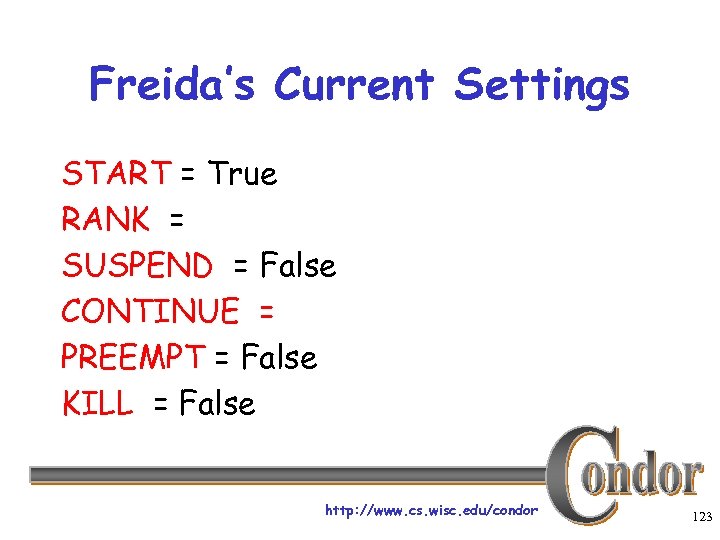 Freida's Current Settings

START = True
RANK =
SUSPEND = False
CONTINUE =
PREEMPT = False
KILL = False

Condor

http://www.cs.wisc.edu/condor

123